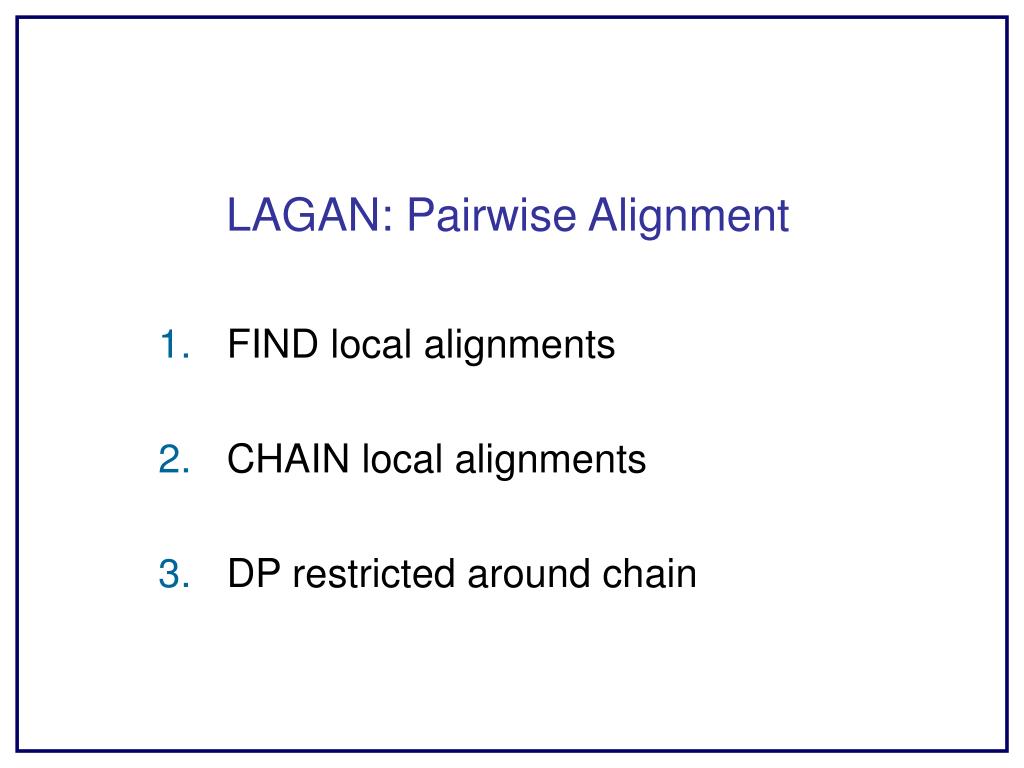 LAGAN: Pairwise Alignment

1. FIND local alignments

2. CHAIN local alignments

3. DP restricted around chain